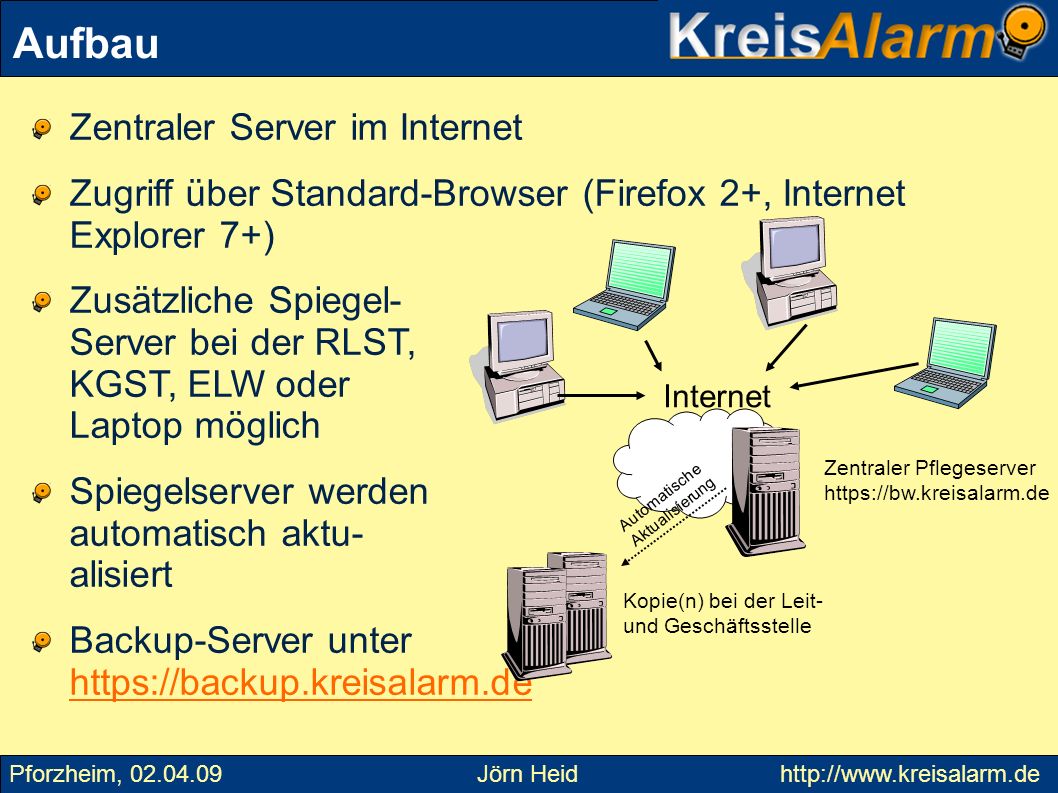 Aufbau

KreisAlarm

Zentraler Server im Internet

Zugriff über Standard-Browser (Firefox 2+, Internet Explorer 7+)

Zusätzliche Spiegel-Server bei der RLST, KGST, ELW oder Laptop möglich

Spiegelserver werden automatisch aktualisiert

Backup-Server unter https://backup.kreisalarm.de

Internet

Automatische Aktualisierung

Zentraler Pflegeserver https://bw.kreisalarm.de

Kopie(n) bei der Leit- und Geschäftsstelle

Pforzheim, 02.04.09 Jörn Heid http://www.kreisalarm.de